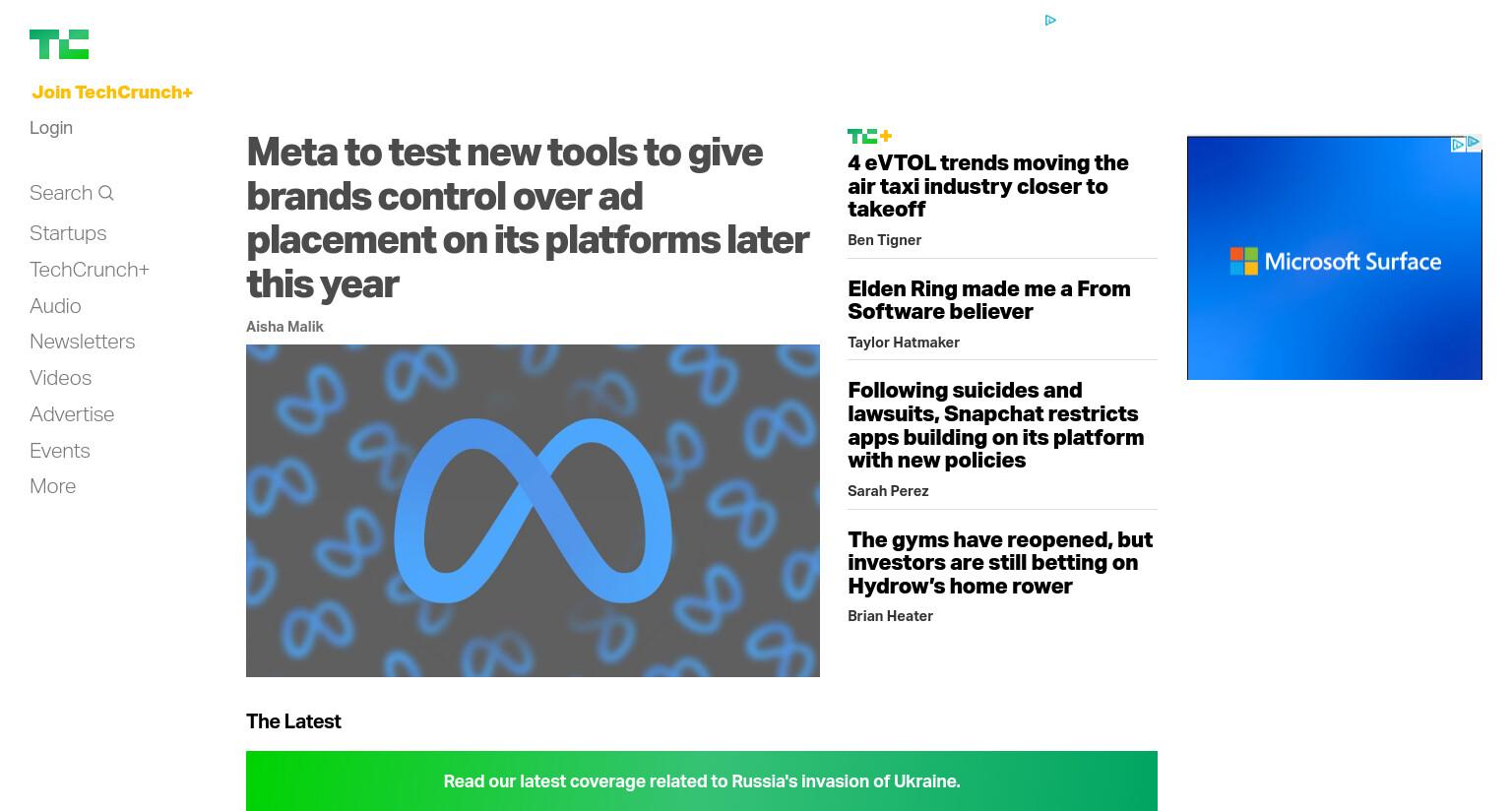 TC

Join TechCrunch+

Login

Search

Startups

TechCrunch+

Audio

Newsletters

Videos

Advertise

Events

More

Meta to test new tools to give brands control over ad placement on its platforms later this year

Aisha Malik

TC+

4 eVTOL trends moving the air taxi industry closer to takeoff

Ben Tigner

Elden Ring made me a From Software believer

Taylor Hatmaker

Following suicides and lawsuits, Snapchat restricts apps building on its platform with new policies

Sarah Perez

The gyms have reopened, but investors are still betting on Hydrow's home rower

Brian Heater

Microsoft Surface

The Latest

Read our latest coverage related to Russia's invasion of Ukraine.